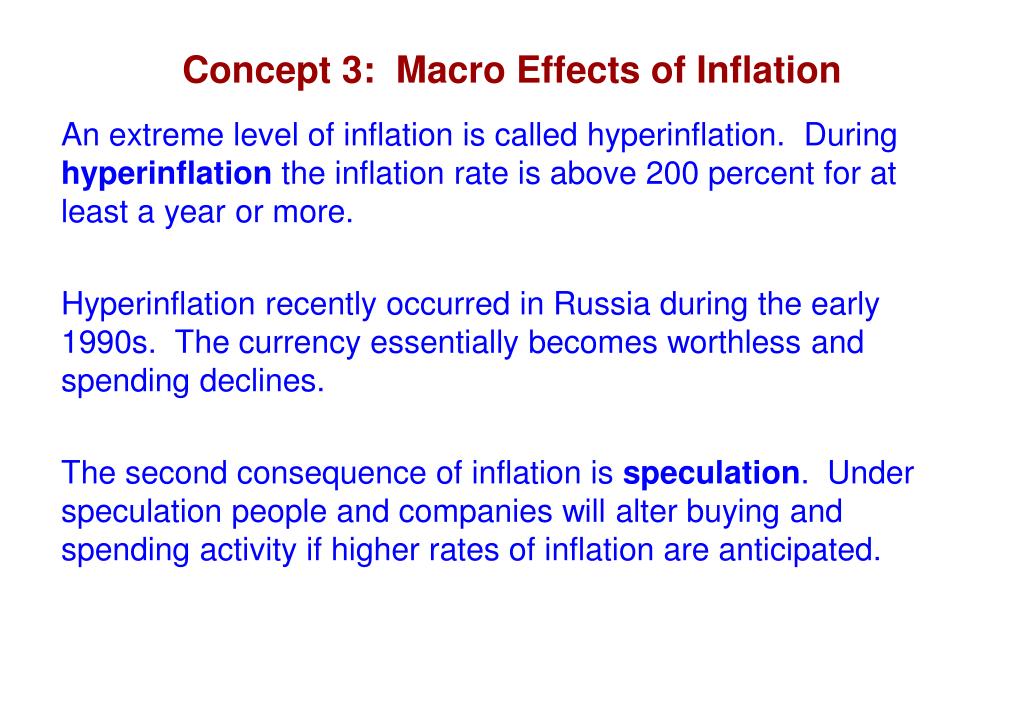 Concept 3: Macro Effects of Inflation

An extreme level of inflation is called hyperinflation. During hyperinflation the inflation rate is above 200 percent for at least a year or more.

Hyperinflation recently occurred in Russia during the early 1990s. The currency essentially becomes worthless and spending declines.

The second consequence of inflation is speculation. Under speculation people and companies will alter buying and spending activity if higher rates of inflation are anticipated.